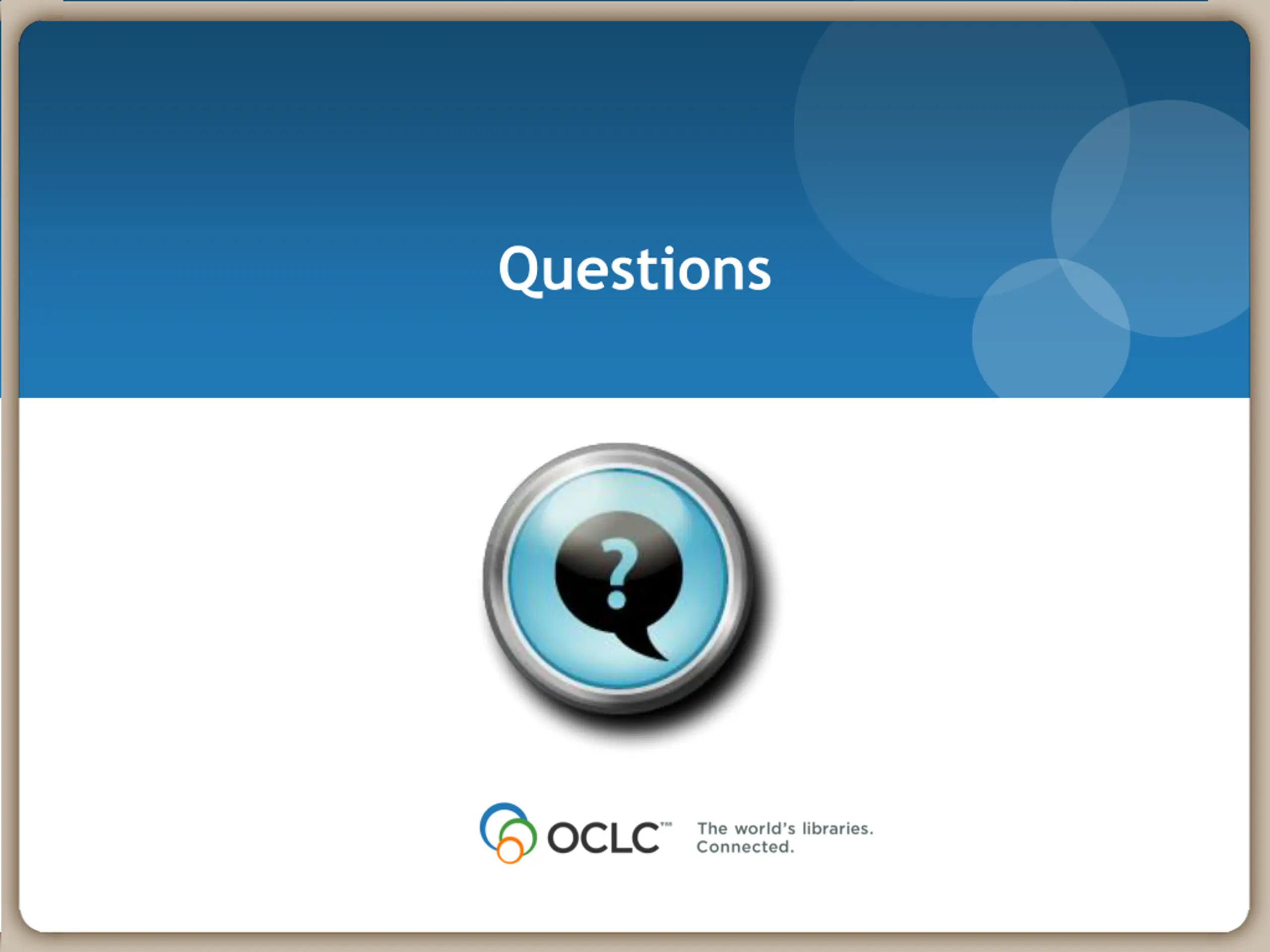 Questions

?

OCLC™ The world's libraries. Connected.